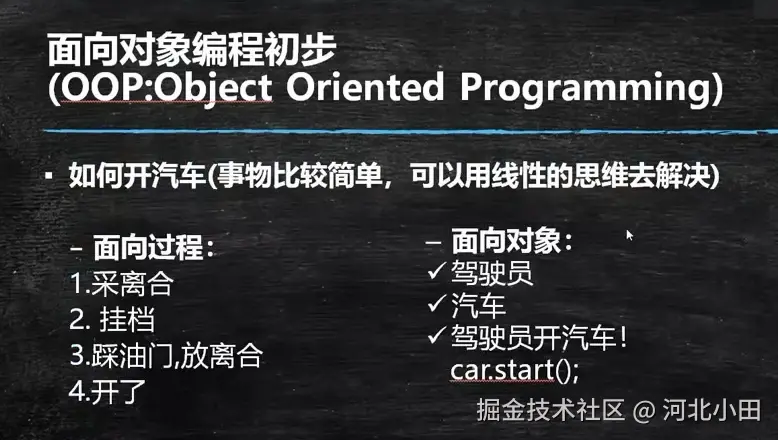 面向对象编程初步
(OOP:Object Oriented Programming)

▪ 如何开汽车(事物比较简单，可以用线性的思维去解决)

– 面向过程：
1.采离合
2. 挂档
3.踩油门,放离合
4.开了

– 面向对象：
✓驾驶员
✓汽车
✓驾驶员开汽车！
car.start();

掘金技术社区 @ 河北小田